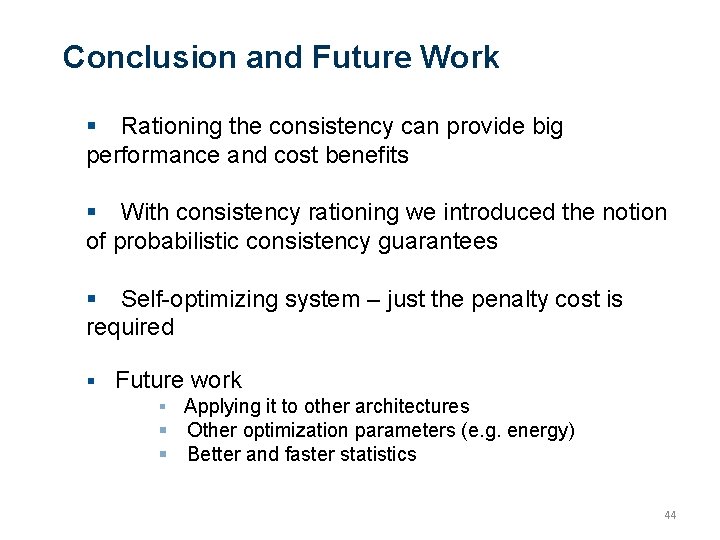 Conclusion and Future Work

▪ Rationing the consistency can provide big performance and cost benefits

▪ With consistency rationing we introduced the notion of probabilistic consistency guarantees

▪ Self-optimizing system – just the penalty cost is required

▪ Future work
▪ Applying it to other architectures
▪ Other optimization parameters (e.g. energy)
▪ Better and faster statistics

44